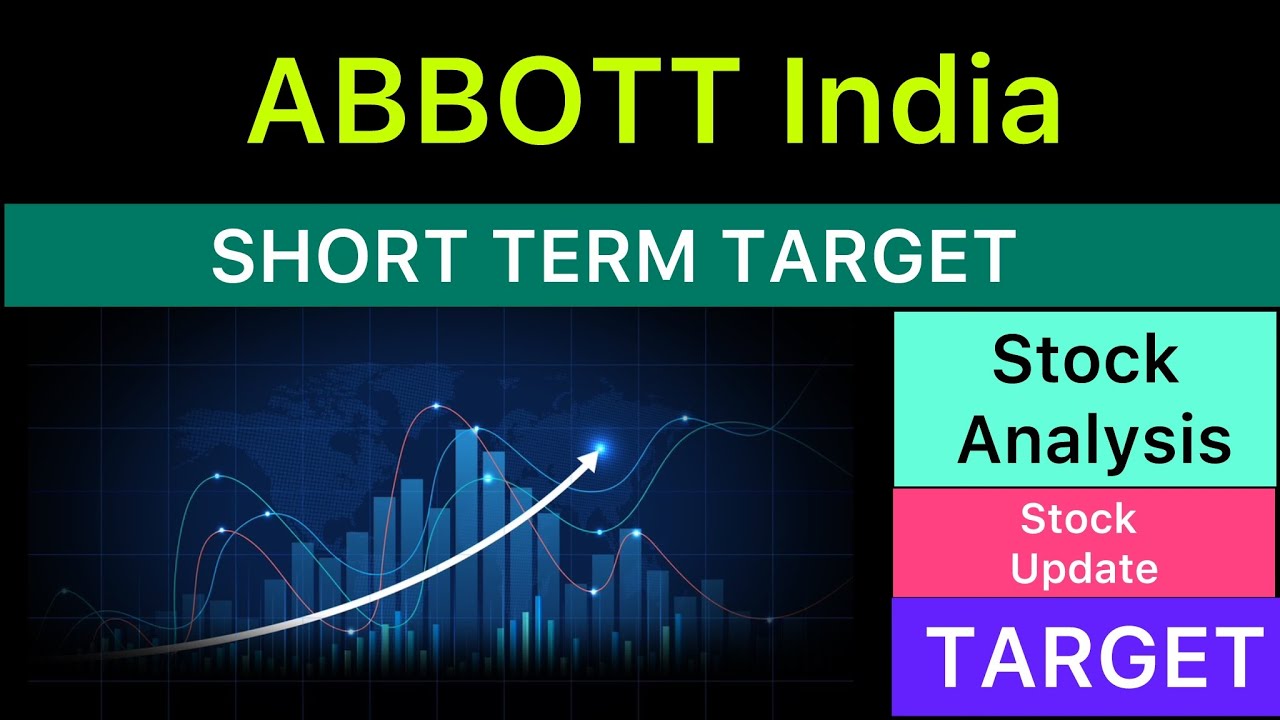 ABBOTT India

SHORT TERM TARGET

Stock Analysis

Stock Update

TARGET